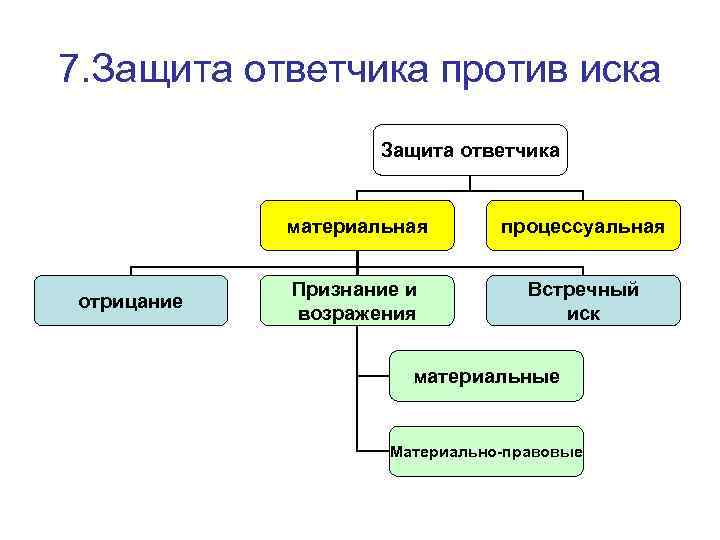 7.Защита ответчика против иска

Защита ответчика

материальная

процессуальная

отрицание

Признание и возражения

Встречный иск

материальные

Материально-правовые